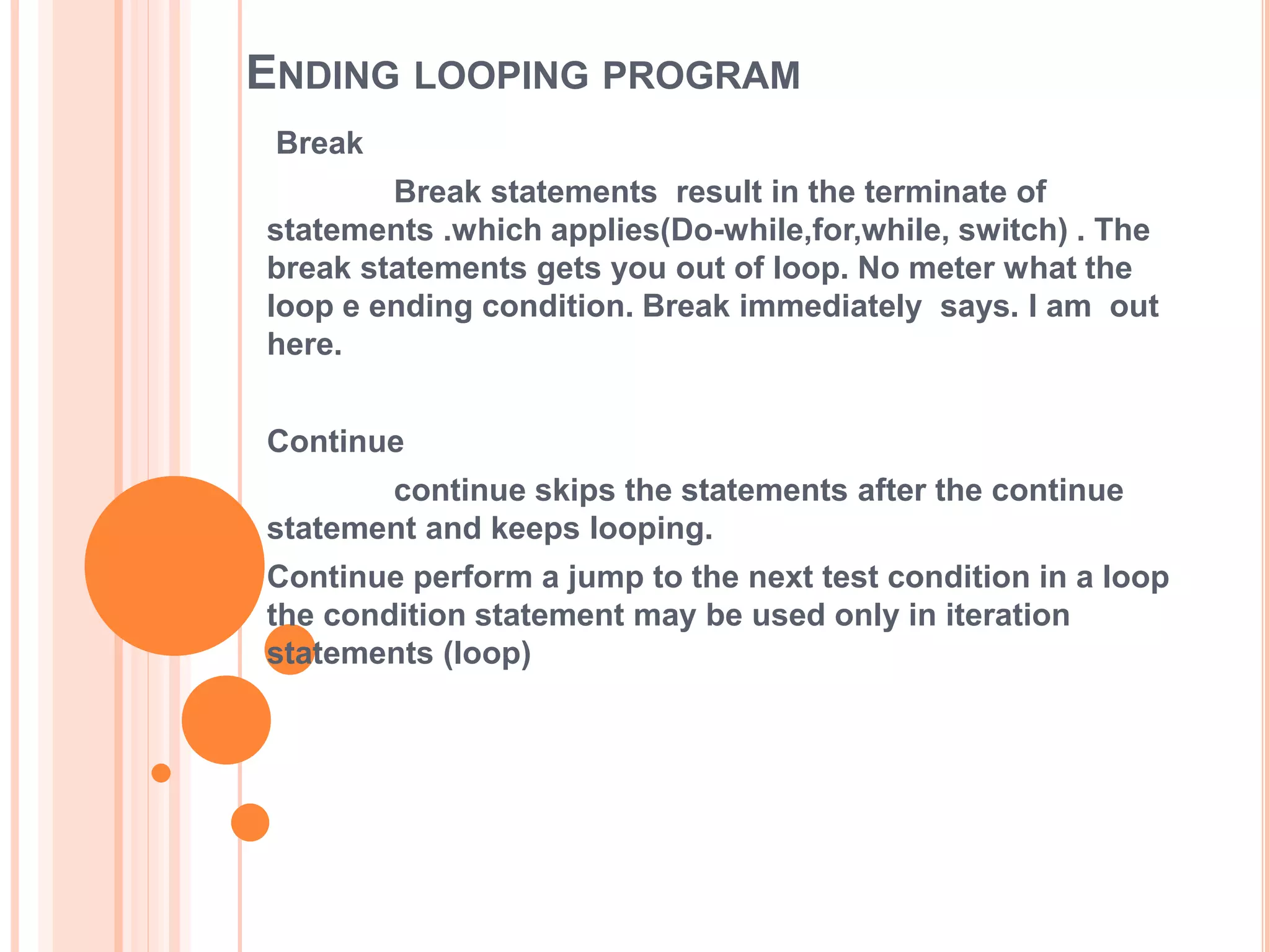 ENDING LOOPING PROGRAM

Break

Break statements result in the terminate of statements .which applies(Do-while,for,while, switch) . The break statements gets you out of loop. No meter what the loop e ending condition. Break immediately says. I am out here.

Continue

continue skips the statements after the continue statement and keeps looping.

Continue perform a jump to the next test condition in a loop the condition statement may be used only in iteration statements (loop)